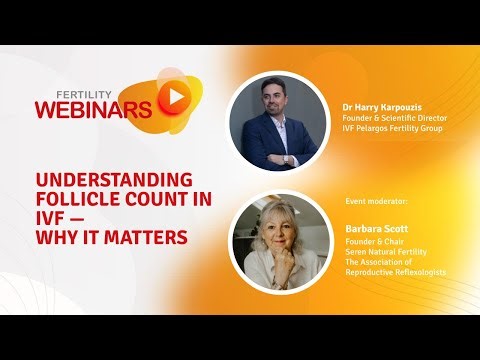 FERTILITY
WEBINARS

UNDERSTANDING FOLLICLE COUNT IN IVF — WHY IT MATTERS

Dr Harry Karpouzis
Founder & Scientific Director
IVF Pelargos Fertility Group

Event moderator:

Barbara Scott
Founder & Chair
Seren Natural Fertility
The Association of Reproductive Reflexologists